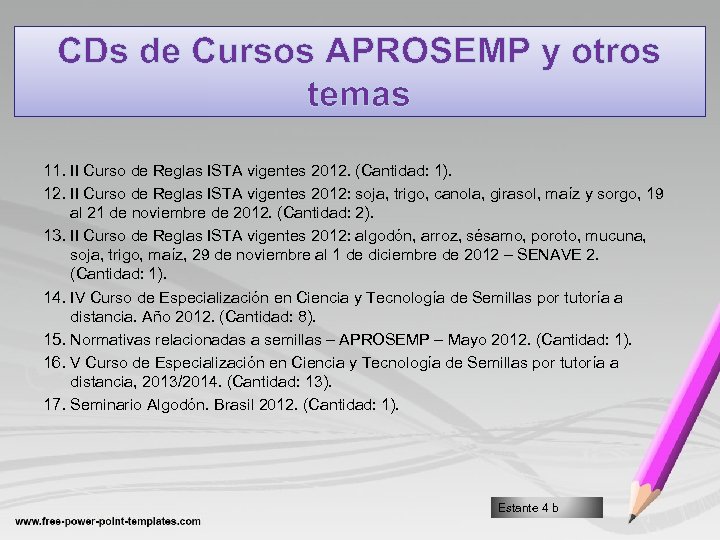 CDs de Cursos APROSEMP y otros temas

11. II Curso de Reglas ISTA vigentes 2012. (Cantidad: 1).
12. II Curso de Reglas ISTA vigentes 2012: soja, trigo, canola, girasol, maíz y sorgo, 19 al 21 de noviembre de 2012. (Cantidad: 2).
13. II Curso de Reglas ISTA vigentes 2012: algodón, arroz, sésamo, poroto, mucuna, soja, trigo, maíz, 29 de noviembre al 1 de diciembre de 2012 – SENAVE 2. (Cantidad: 1).
14. IV Curso de Especialización en Ciencia y Tecnología de Semillas por tutoría a distancia. Año 2012. (Cantidad: 8).
15. Normativas relacionadas a semillas – APROSEMP – Mayo 2012. (Cantidad: 1).
16. V Curso de Especialización en Ciencia y Tecnología de Semillas por tutoría a distancia, 2013/2014. (Cantidad: 13).
17. Seminario Algodón. Brasil 2012. (Cantidad: 1).

Estante 4 b

www.free-power-point-templates.com